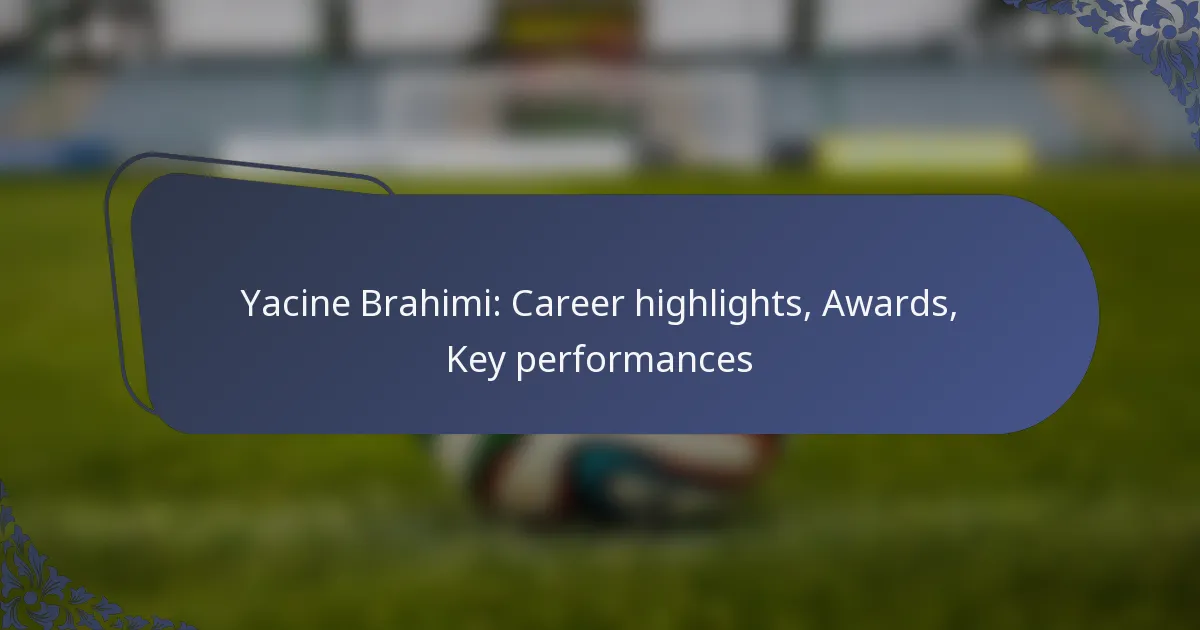 Yacine Brahimi: Career highlights, Awards, Key performances